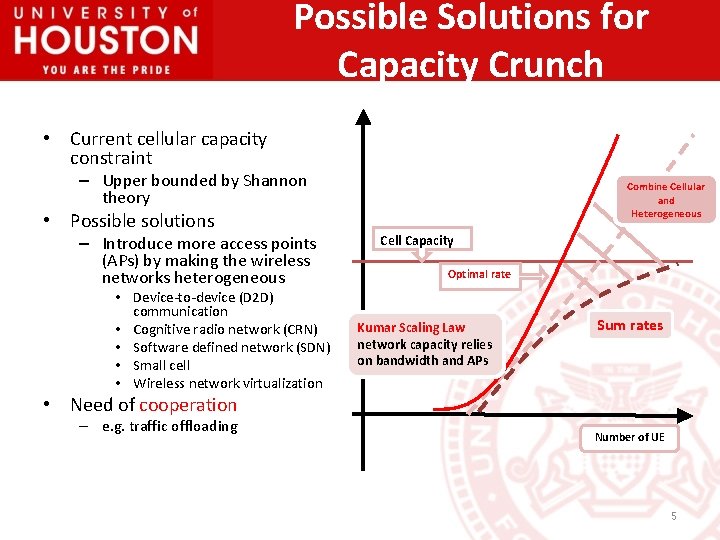 UNIVERSITY of HOUSTON
YOU ARE THE PRIDE

Possible Solutions for Capacity Crunch

• Current cellular capacity constraint
– Upper bounded by Shannon theory
• Possible solutions
– Introduce more access points (APs) by making the wireless networks heterogeneous
• Device-to-device (D2D) communication
• Cognitive radio network (CRN)
• Software defined network (SDN)
• Small cell
• Wireless network virtualization
• Need of cooperation
– e.g. traffic offloading

Combine Cellular and Heterogeneous

Cell Capacity

Optimal rate

Kumar Scaling Law network capacity relies on bandwidth and APs

Sum rates

Number of UE

5